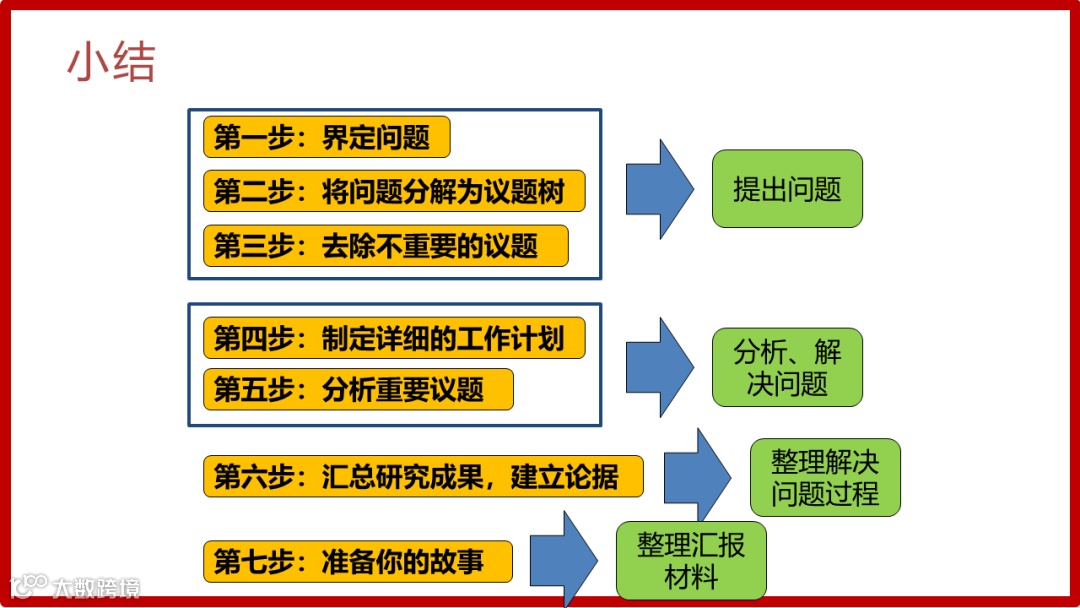 小结

第一步：界定问题

第二步：将问题分解为议题树

第三步：去除不重要的议题

提出问题

第四步：制定详细的工作计划

第五步：分析重要议题

分析、解决问题

第六步：汇总研究成果，建立论据

整理解决问题过程

第七步：准备你的故事

整理汇报材料

大数跨境